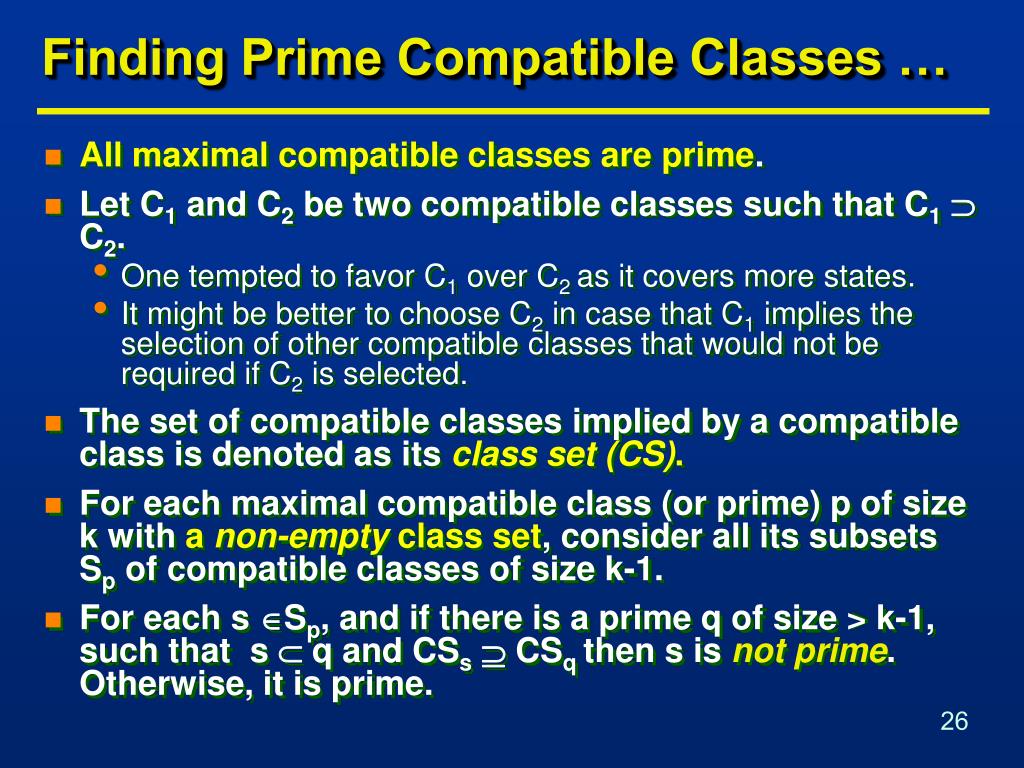 Finding Prime Compatible Classes …

All maximal compatible classes are prime.

Let $C_1$ and $C_2$ be two compatible classes such that $C_1 \supset C_2$.

One tempted to favor $C_1$ over $C_2$ as it covers more states.

It might be better to choose $C_2$ in case that $C_1$ implies the selection of other compatible classes that would not be required if $C_2$ is selected.

The set of compatible classes implied by a compatible class is denoted as its class set (CS).

For each maximal compatible class (or prime) p of size k with a non-empty class set, consider all its subsets $S_p$ of compatible classes of size k-1.

For each s $\in S_p$, and if there is a prime q of size > k-1, such that s $\subset$ q and $CS_s \supseteq CS_q$ then s is not prime. Otherwise, it is prime.

26